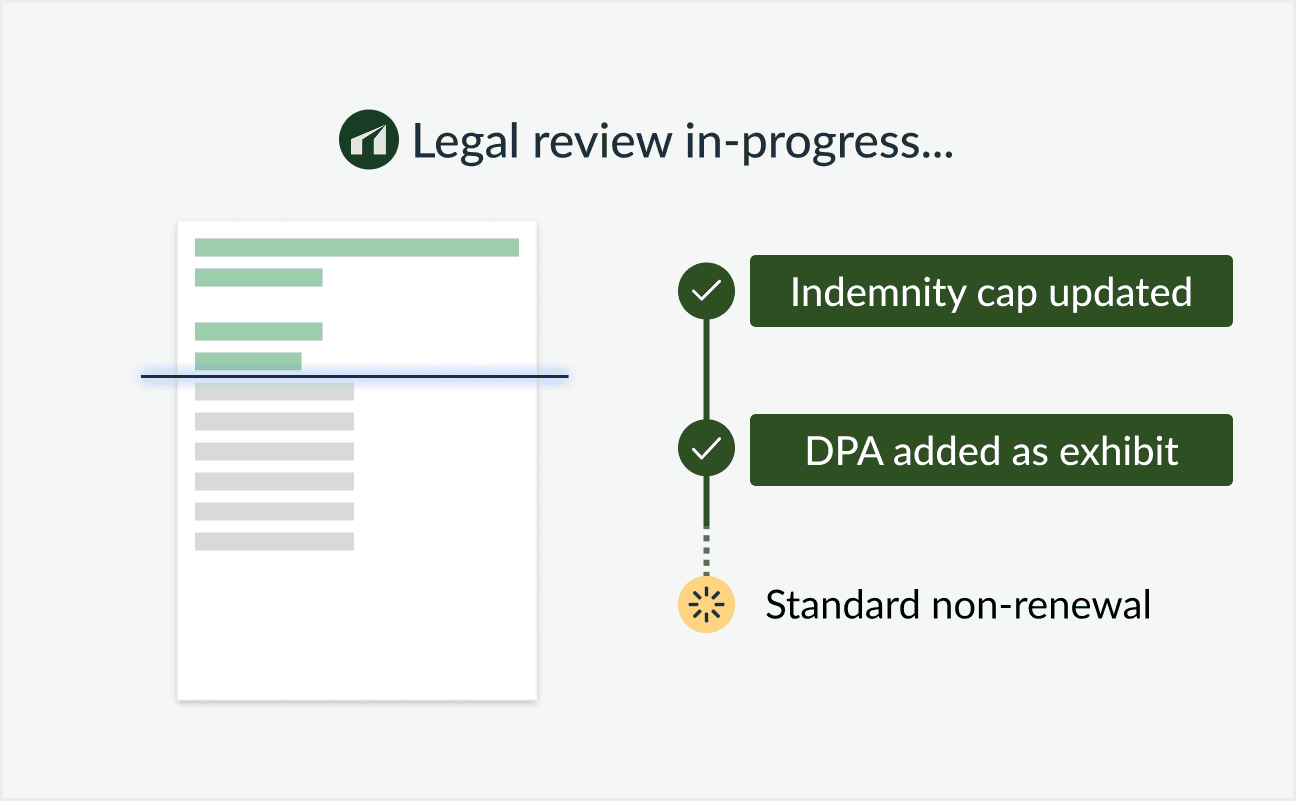 Legal review in-progress...

Indemnity cap updated

DPA added as exhibit

Standard non-renewal